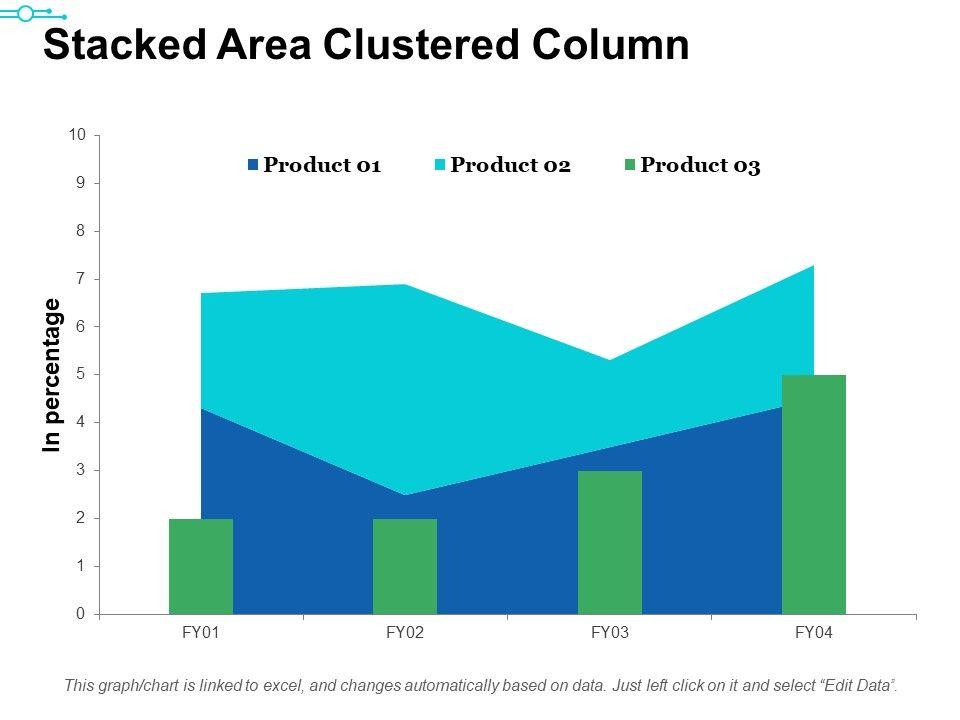 Stacked Area Clustered Column

Product 01 Product 02 Product 03

In percentage

10
9
8
7
6
5
4
3
2
1
0

FY01 FY02 FY03 FY04

This graph/chart is linked to excel, and changes automatically based on data. Just left click on it and select "Edit Data".